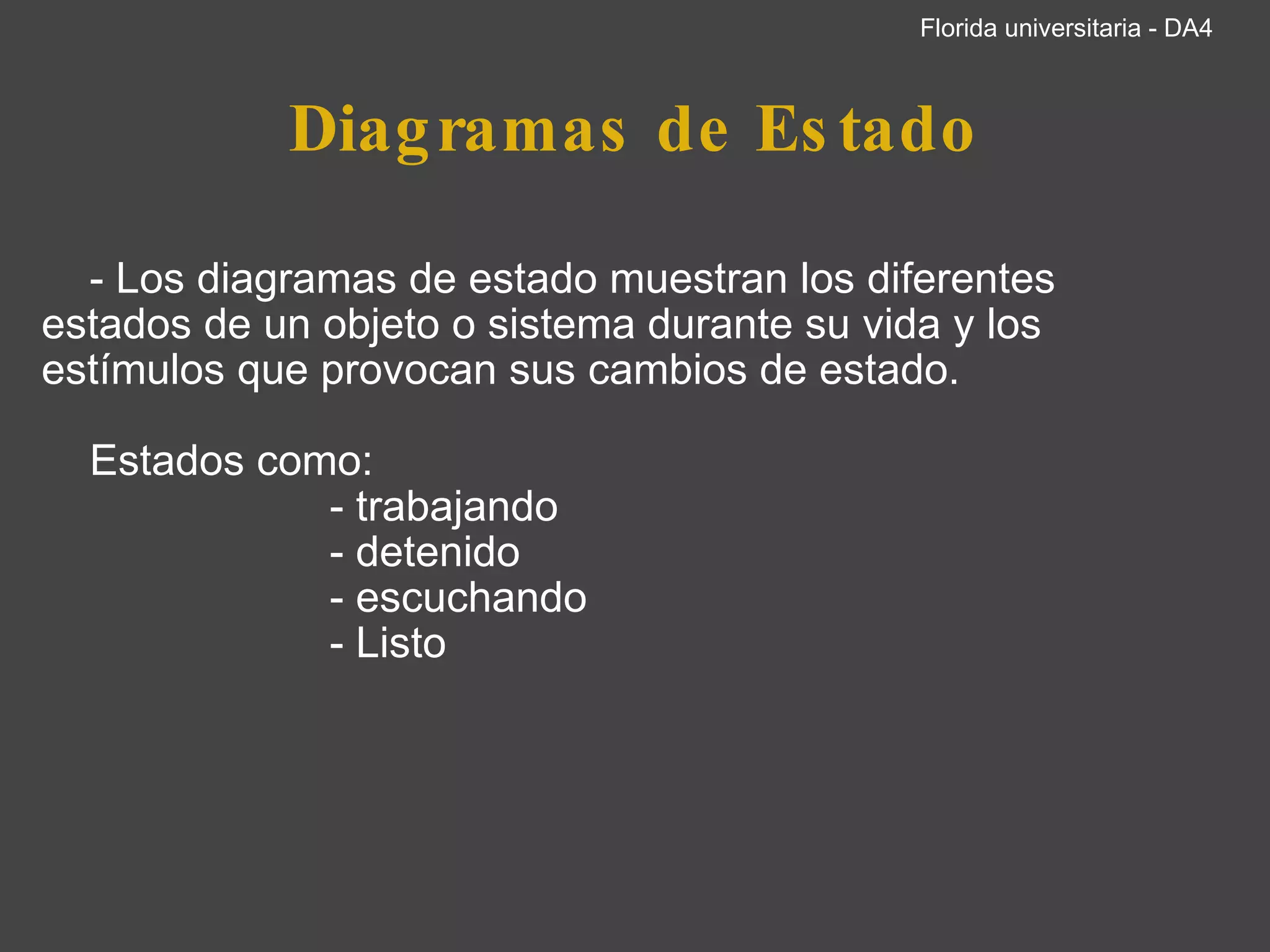 Florida universitaria - DA4

Diagramas de Estado

- Los diagramas de estado muestran los diferentes estados de un objeto o sistema durante su vida y los estímulos que provocan sus cambios de estado.

Estados como:
- trabajando
- detenido
- escuchando
- Listo